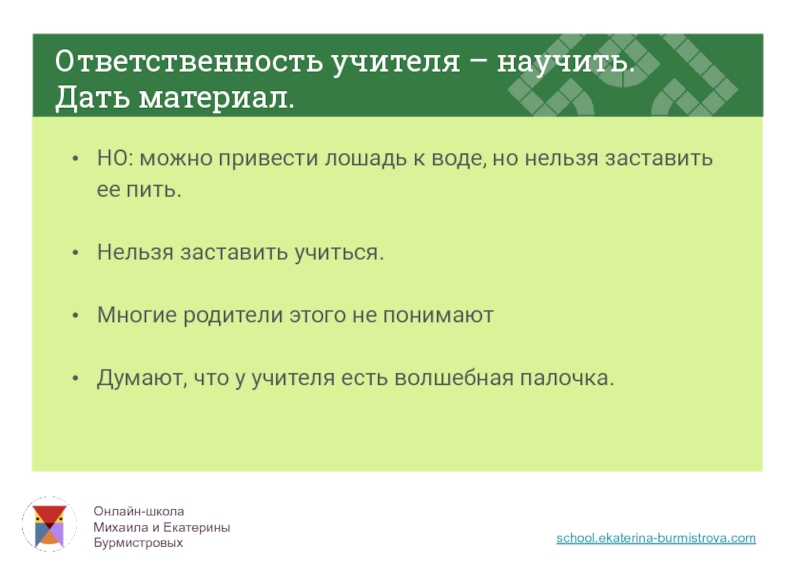 Ответственность учителя – научить. Дать материал.

• НО: можно привести лошадь к воде, но нельзя заставить ее пить.

• Нельзя заставить учиться.

• Многие родители этого не понимают

• Думают, что у учителя есть волшебная палочка.

Онлайн-школа
Михаила и Екатерины
Бурмистровых

school.ekaterina-burmistrova.com